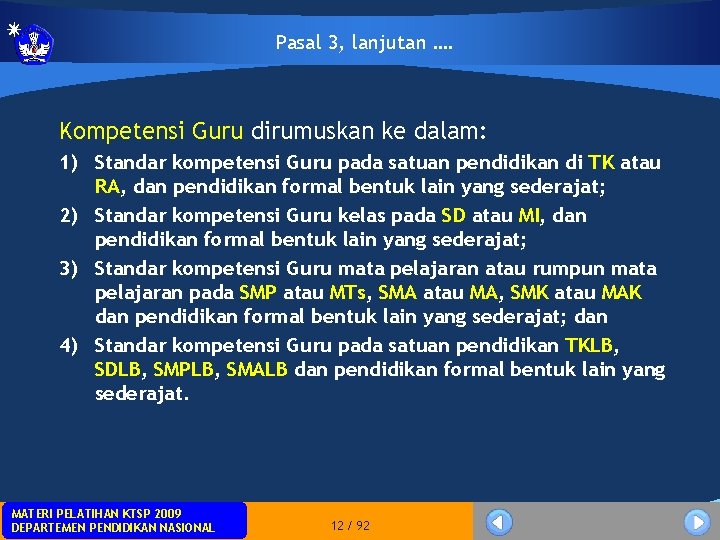 Pasal 3, lanjutan ....

Kompetensi Guru dirumuskan ke dalam:

1) Standar kompetensi Guru pada satuan pendidikan di TK atau RA, dan pendidikan formal bentuk lain yang sederajat;
2) Standar kompetensi Guru kelas pada SD atau MI, dan pendidikan formal bentuk lain yang sederajat;
3) Standar kompetensi Guru mata pelajaran atau rumpun mata pelajaran pada SMP atau MTs, SMA atau MA, SMK atau MAK dan pendidikan formal bentuk lain yang sederajat; dan
4) Standar kompetensi Guru pada satuan pendidikan TKLB, SDLB, SMPLB, SMALB dan pendidikan formal bentuk lain yang sederajat.

MATERI PELATIHAN KTSP 2009
DEPARTEMEN PENDIDIKAN NASIONAL

12 / 92